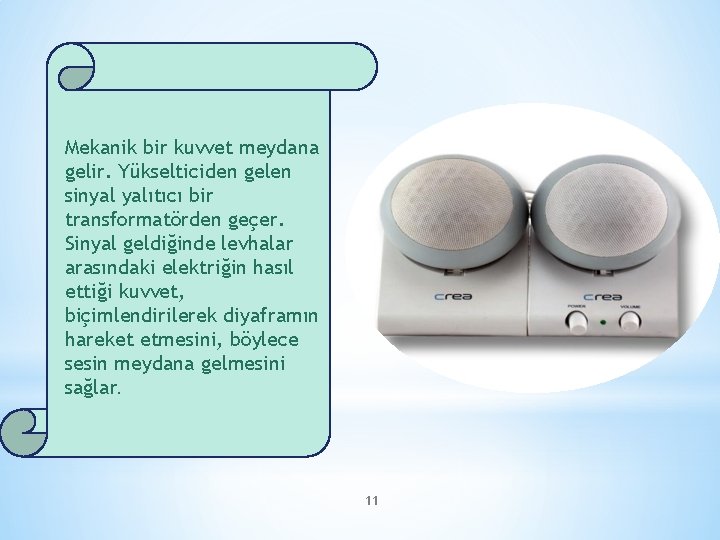 Mekanik bir kuvvet meydana gelir. Yükselticiden gelen sinyal yalıtıcı bir transformatörden geçer. Sinyal geldiğinde levhalar arasındaki elektriğin hasıl ettiği kuvvet, biçimlendirilerek diyaframın hareket etmesini, böylece sesin meydana gelmesini sağlar.

crea

crea

POWER

VOLUME

11